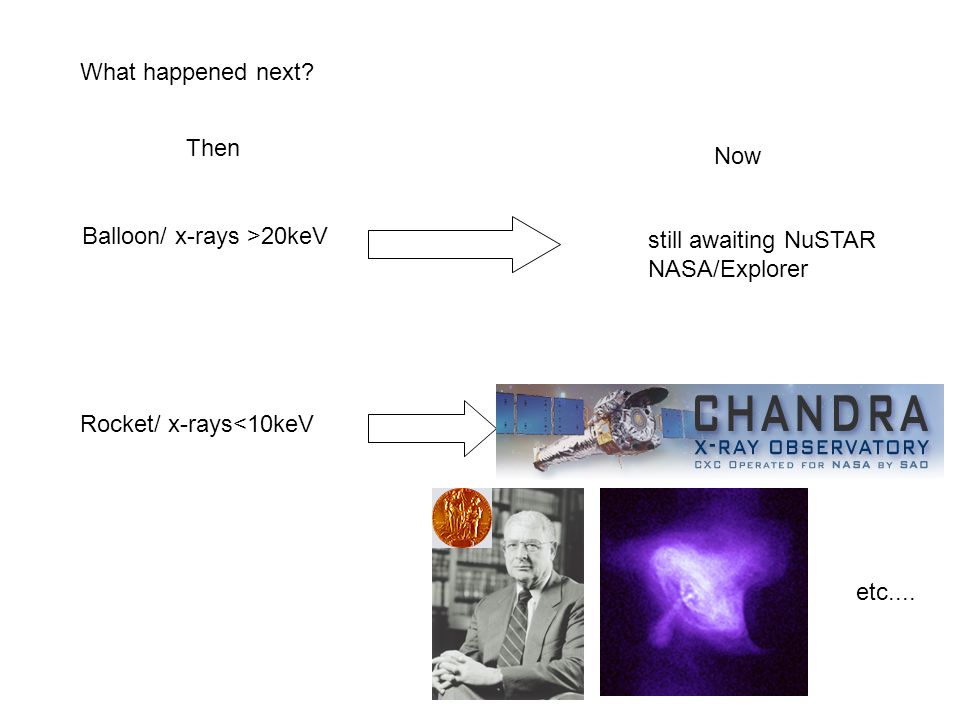 What happened next?

Then

Now

Balloon/ x-rays >20keV

still awaiting NuSTAR NASA/Explorer

Rocket/ x-rays<10keV

CHANDRA
X-RAY OBSERVATORY
CXC OPERATED FOR NASA BY SAO

etc....